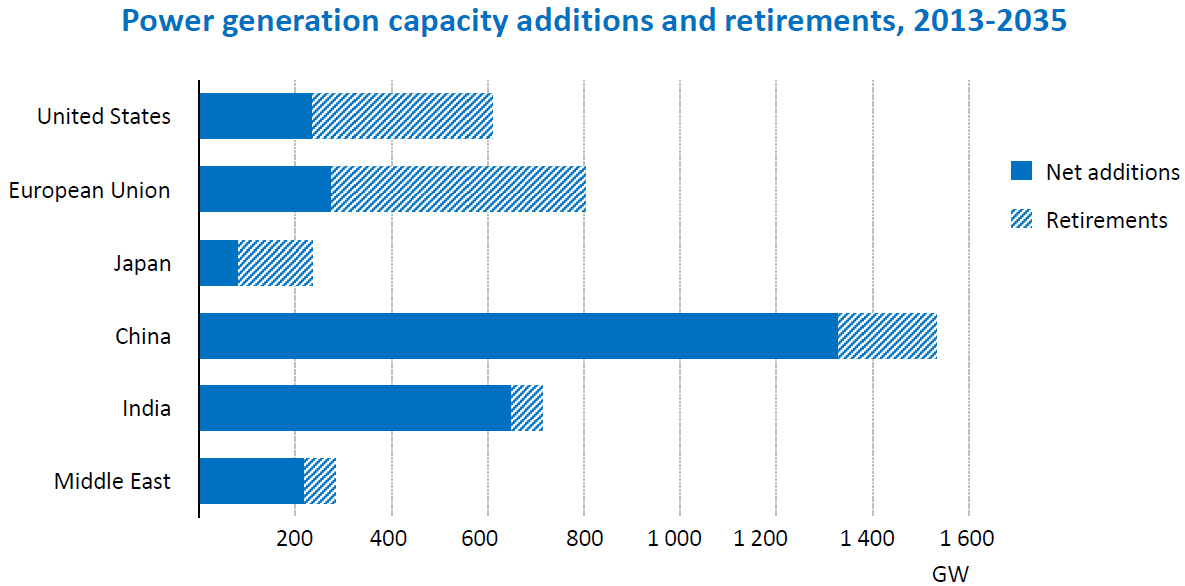 Power generation capacity additions and retirements, 2013-2035

United States
European Union
Japan
China
India
Middle East

200
400
600
800
1 000
1 200
1 400
1 600
GW

Net additions
Retirements